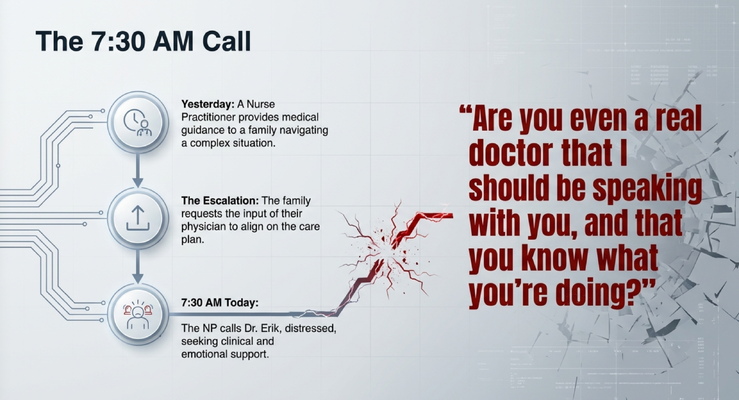 The 7:30 AM Call

Yesterday: A Nurse Practitioner provides medical guidance to a family navigating a complex situation.

The Escalation: The family requests the input of their physician to align on the care plan.

7:30 AM Today:

The NP calls Dr. Erik, distressed, seeking clinical and emotional support.

"Are you even a real doctor that I should be speaking with you, and that you know what you're doing?"